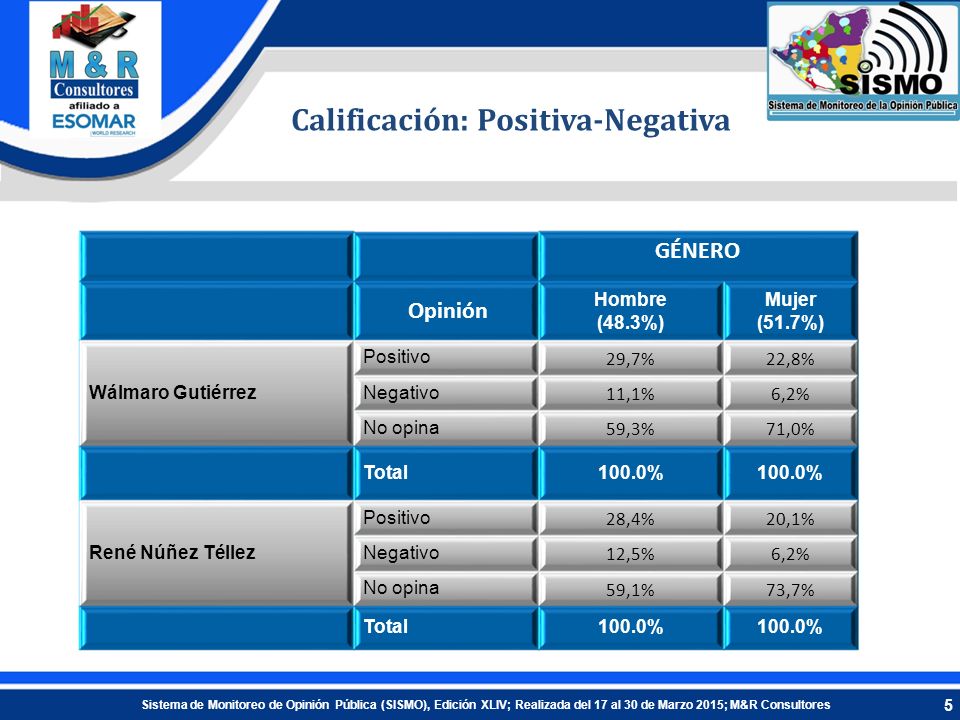 M & R Consultores afiliado a ESOMAR WORLD RESEARCH

SISMO Sistema de Monitoreo de la Opinión Pública

Calificación: Positiva-Negativa

| | | GÉNERO | |
|---|---|---|---|
| | Opinión | Hombre (48.3%) | Mujer (51.7%) |
| Wálmaro Gutiérrez | Positivo | 29,7% | 22,8% |
| | Negativo | 11,1% | 6,2% |
| | No opina | 59,3% | 71,0% |
| | Total | 100.0% | 100.0% |
| René Núñez Téllez | Positivo | 28,4% | 20,1% |
| | Negativo | 12,5% | 6,2% |
| | No opina | 59,1% | 73,7% |
| | Total | 100.0% | 100.0% |

Sistema de Monitoreo de Opinión Pública (SISMO), Edición XLIV; Realizada del 17 al 30 de Marzo 2015; M&R Consultores

5